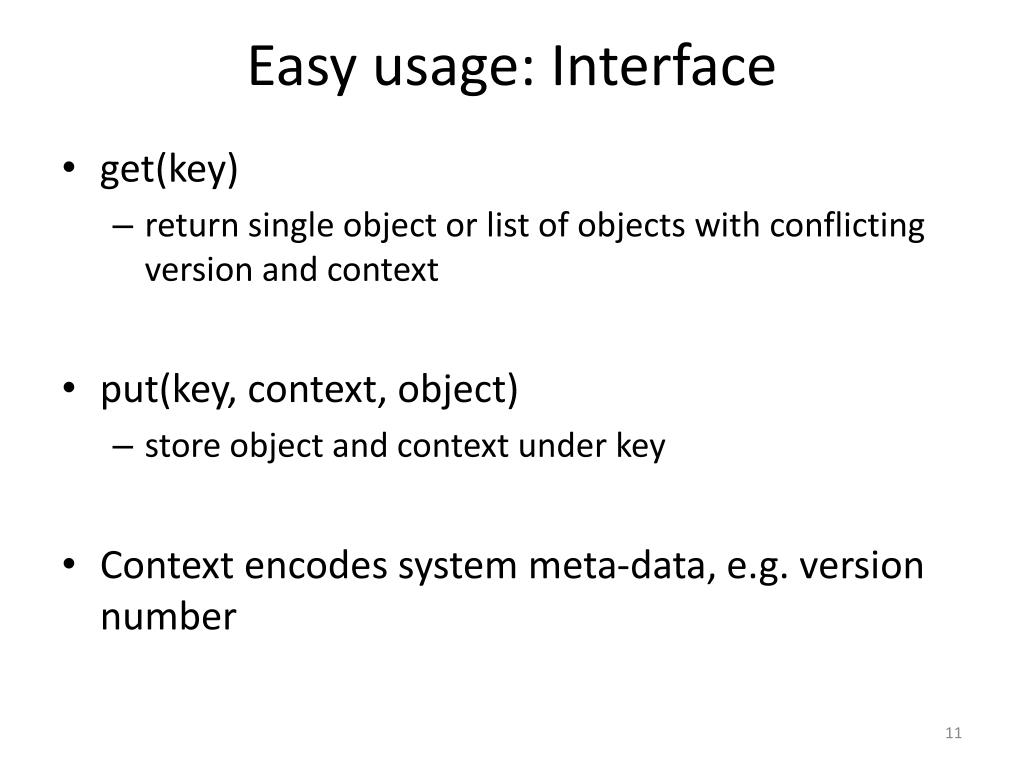 Easy usage: Interface

• get(key)
– return single object or list of objects with conflicting version and context

• put(key, context, object)
– store object and context under key

• Context encodes system meta-data, e.g. version number

11